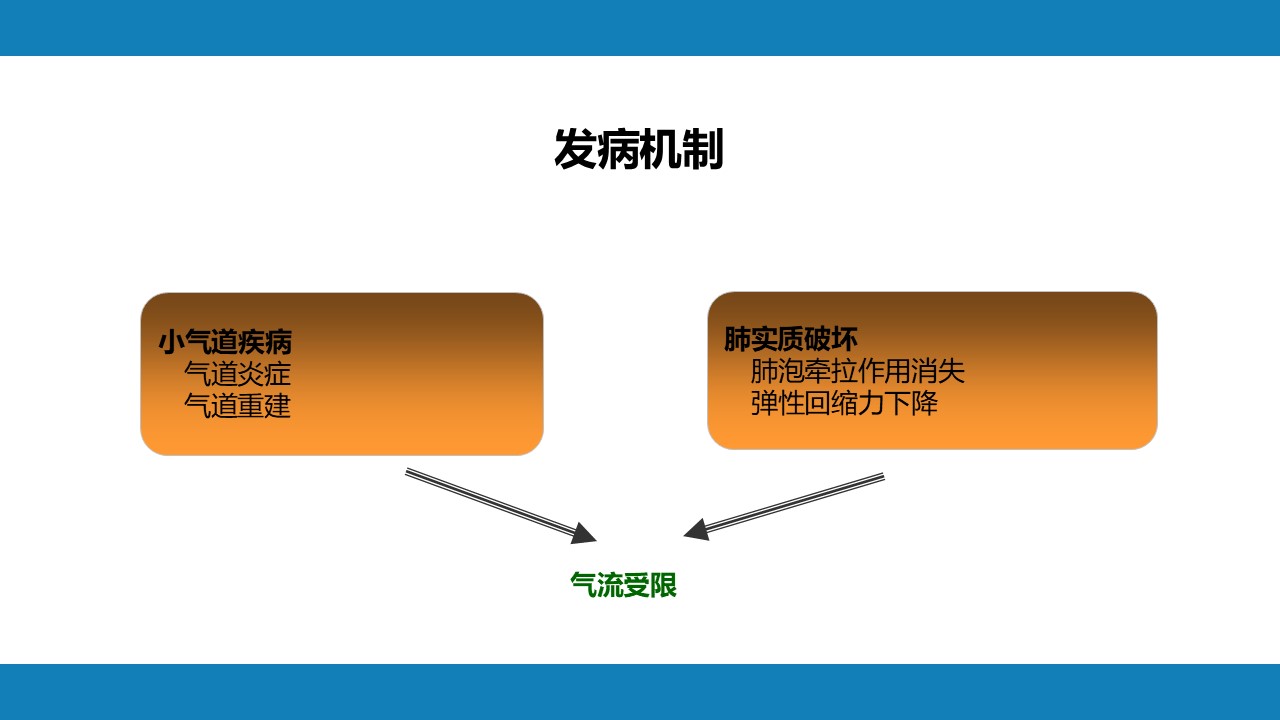 发病机制

小气道疾病
气道炎症
气道重建

肺实质破坏
肺泡牵拉作用消失
弹性回缩力下降

气流受限